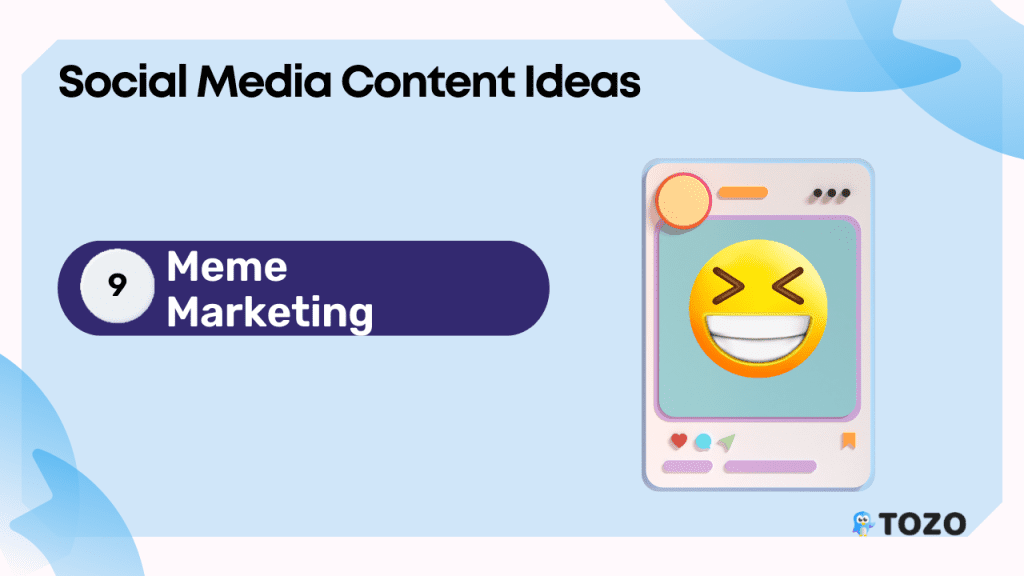 Social Media Content Ideas

9 Meme Marketing

TOZO